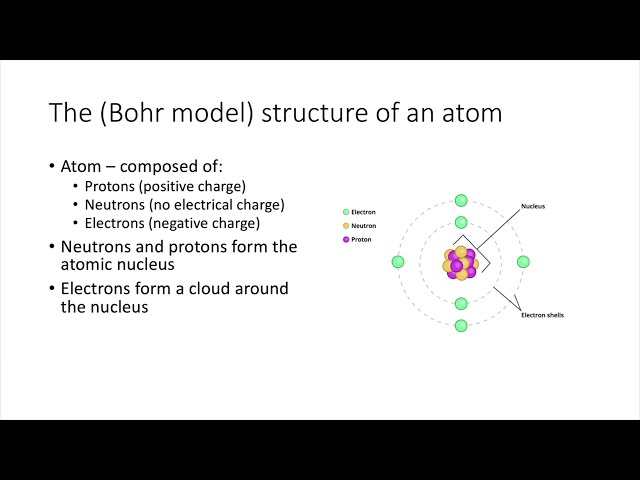 The (Bohr model) structure of an atom

• Atom – composed of:
  • Protons (positive charge)
  • Neutrons (no electrical charge)
  • Electrons (negative charge)
• Neutrons and protons form the atomic nucleus
• Electrons form a cloud around the nucleus

Electron
Neutron
Proton

Nucleus

Electron shells